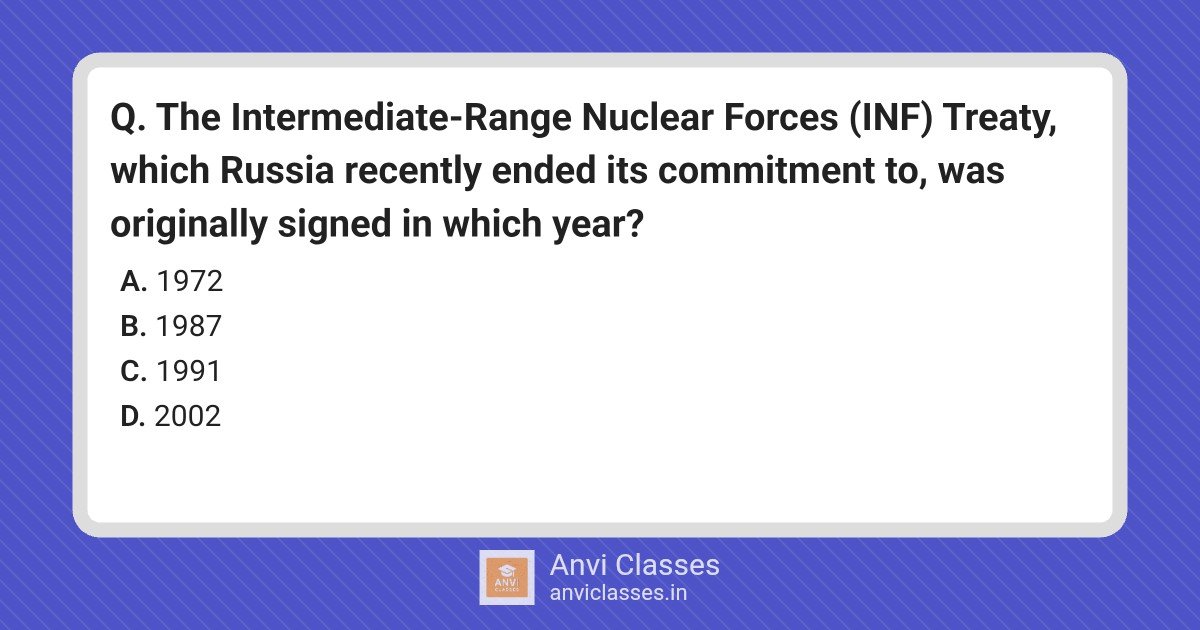 Q. The Intermediate-Range Nuclear Forces (INF) Treaty, which Russia recently ended its commitment to, was originally signed in which year?

A. 1972
B. 1987
C. 1991
D. 2002

ANVI CLASSES

Anvi Classes
anviclasses.in